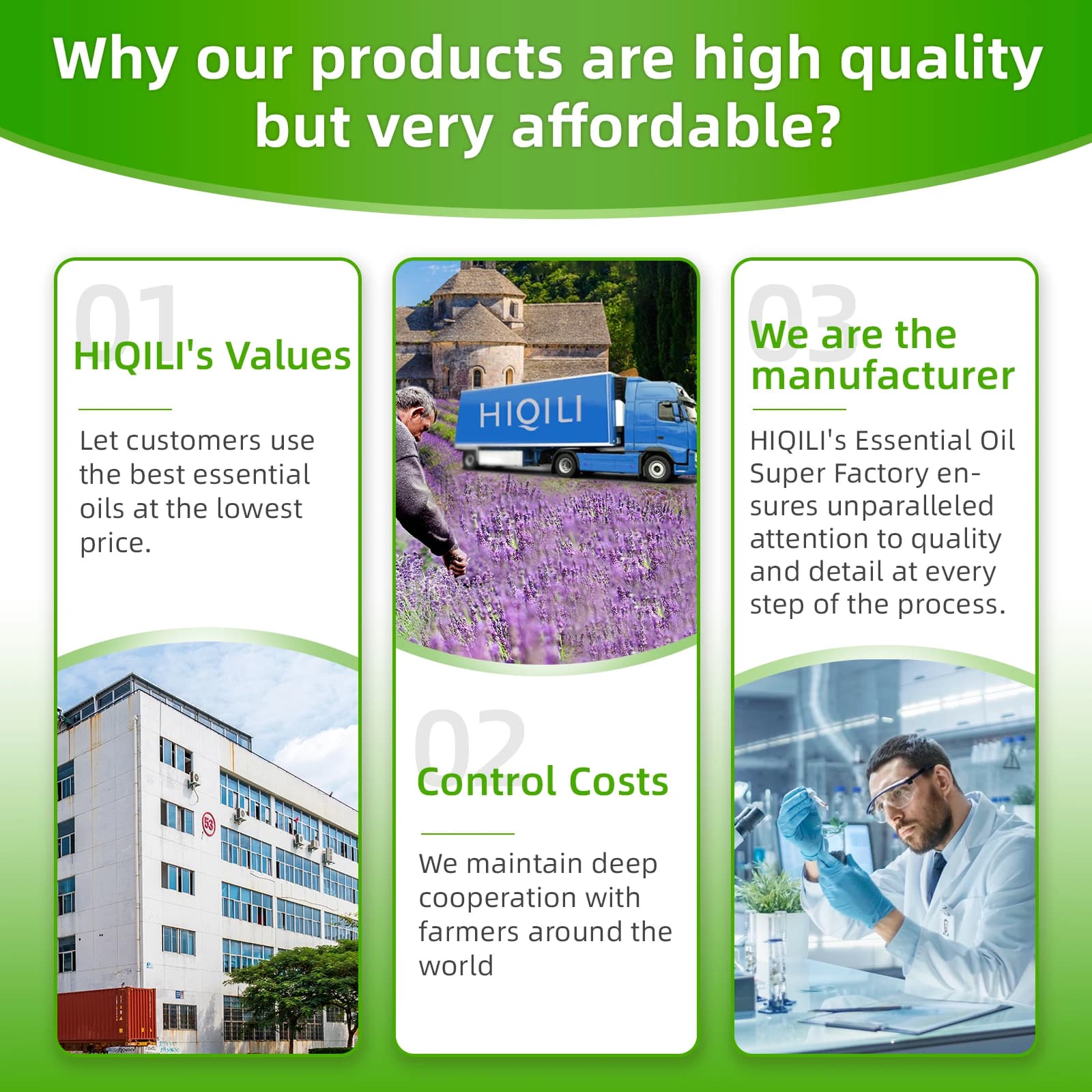 Why our products are high quality but very affordable?

01

HIQILI's Values

Let customers use the best essential oils at the lowest price.

HIQILI

02

Control Costs

We maintain deep cooperation with farmers around the world

03

We are the manufacturer

HIQILI's Essential Oil Super Factory ensures unparalleled attention to quality and detail at every step of the process.